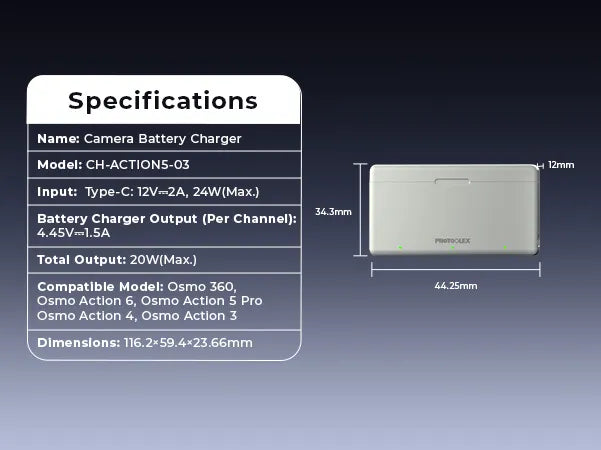 Specifications

Name: Camera Battery Charger

Model: CH-ACTION5-03

Input: Type-C: 12V⎓2A, 24W(Max.)

Battery Charger Output (Per Channel): 4.45V⎓1.5A

Total Output: 20W(Max.)

Compatible Model: Osmo 360, Osmo Action 6, Osmo Action 5 Pro Osmo Action 4, Osmo Action 3

Dimensions: 116.2×59.4×23.66mm

12mm

34.3mm

PHOTOOLEX

44.25mm